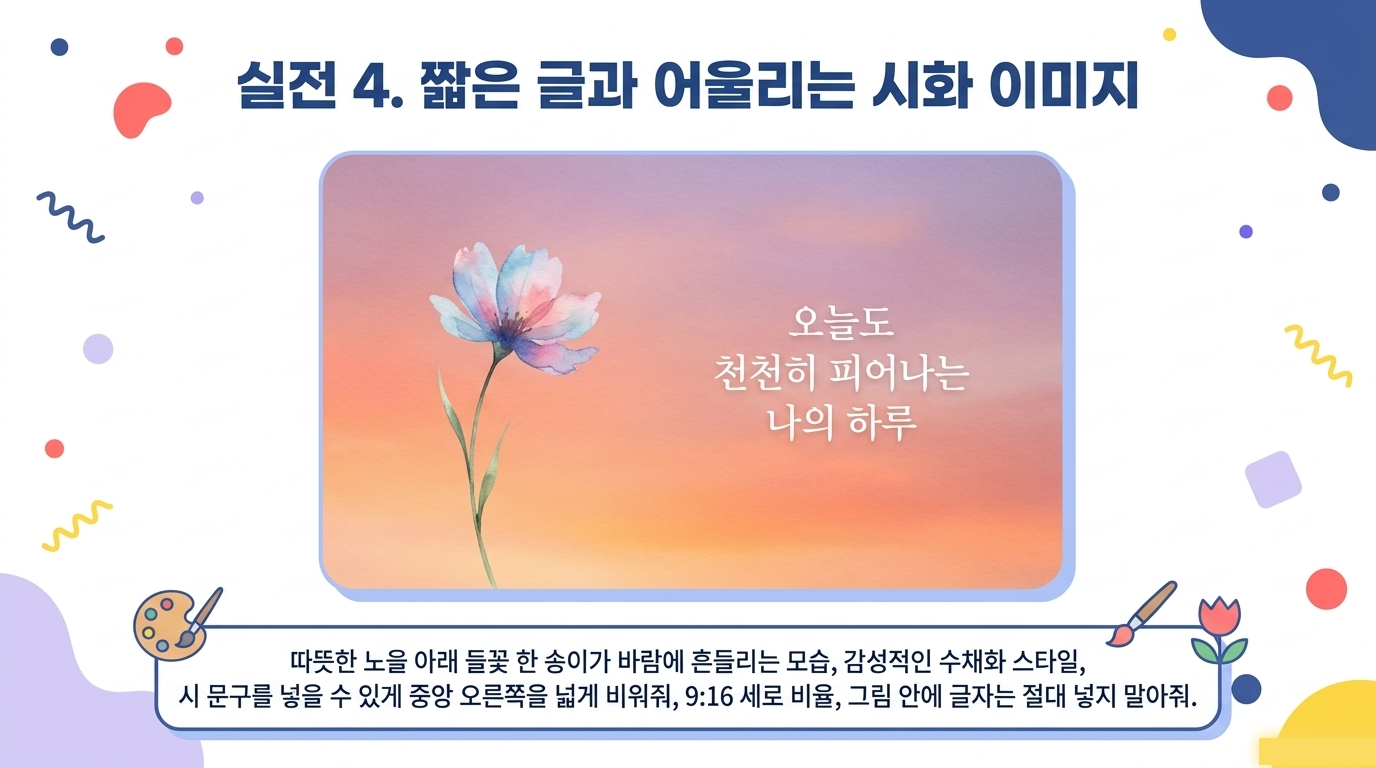 실전 4. 짧은 글과 어울리는 시화 이미지

오늘도
천천히 피어나는
나의 하루

따뜻한 노을 아래 들꽃 한 송이가 바람에 흔들리는 모습, 감성적인 수채화 스타일,
시 문구를 넣을 수 있게 중앙 오른쪽을 넓게 비워줘, 9:16 세로 비율, 그림 안에 글자는 절대 넣지 말아줘.